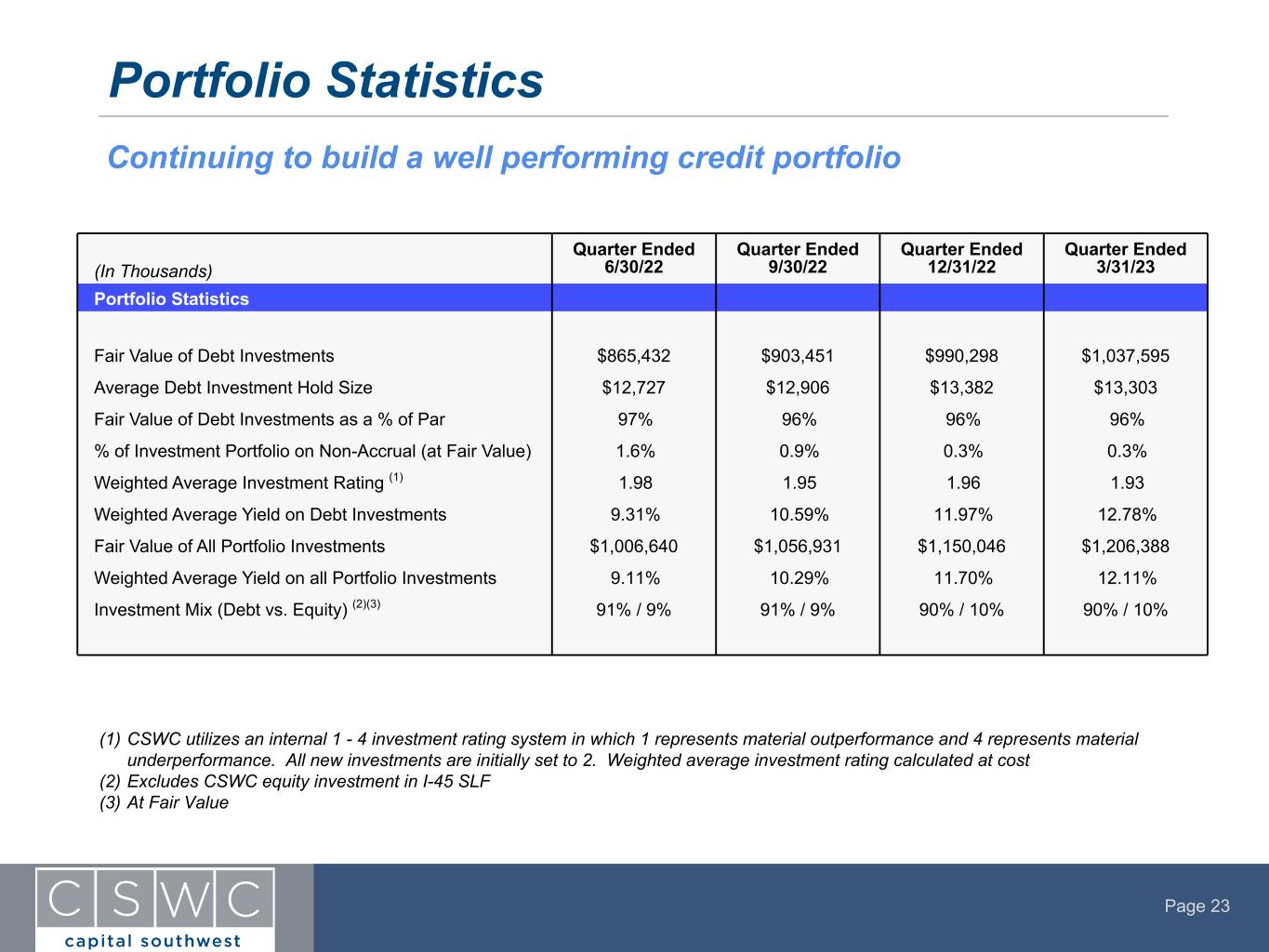 Portfolio Statistics

Continuing to build a well performing credit portfolio

| (In Thousands) | Quarter Ended 6/30/22 | Quarter Ended 9/30/22 | Quarter Ended 12/31/22 | Quarter Ended 3/31/23 |
|---|---|---|---|---|
| Portfolio Statistics | | | | |
| Fair Value of Debt Investments | \$865,432 | \$903,451 | \$990,298 | \$1,037,595 |
| Average Debt Investment Hold Size | \$12,727 | \$12,906 | \$13,382 | \$13,303 |
| Fair Value of Debt Investments as a % of Par | 97% | 96% | 96% | 96% |
| % of Investment Portfolio on Non-Accrual (at Fair Value) | 1.6% | 0.9% | 0.3% | 0.3% |
| Weighted Average Investment Rating $^{(1)}$ | 1.98 | 1.95 | 1.96 | 1.93 |
| Weighted Average Yield on Debt Investments | 9.31% | 10.59% | 11.97% | 12.78% |
| Fair Value of All Portfolio Investments | \$1,006,640 | \$1,056,931 | \$1,150,046 | \$1,206,388 |
| Weighted Average Yield on all Portfolio Investments | 9.11% | 10.29% | 11.70% | 12.11% |
| Investment Mix (Debt vs. Equity) $^{(2)(3)}$ | 91% / 9% | 91% / 9% | 90% / 10% | 90% / 10% |

(1) CSWC utilizes an internal 1 - 4 investment rating system in which 1 represents material outperformance and 4 represents material underperformance. All new investments are initially set to 2. Weighted average investment rating calculated at cost
(2) Excludes CSWC equity investment in I-45 SLF
(3) At Fair Value

CSWC
capital southwest

Page 23